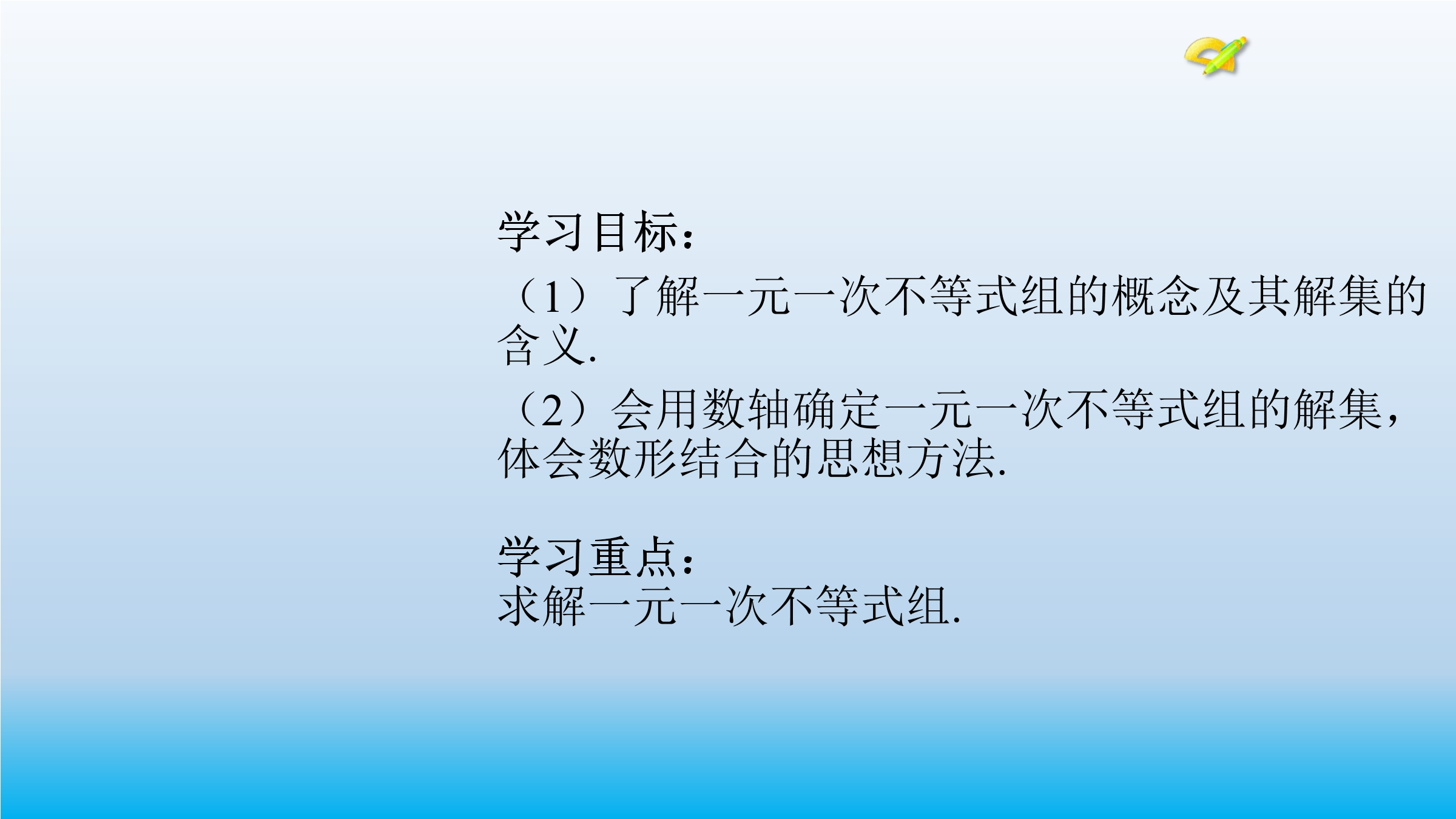 学习目标：

（1）了解一元一次不等式组的概念及其解集的含义.

（2）会用数轴确定一元一次不等式组的解集，体会数形结合的思想方法.

学习重点：
求解一元一次不等式组.